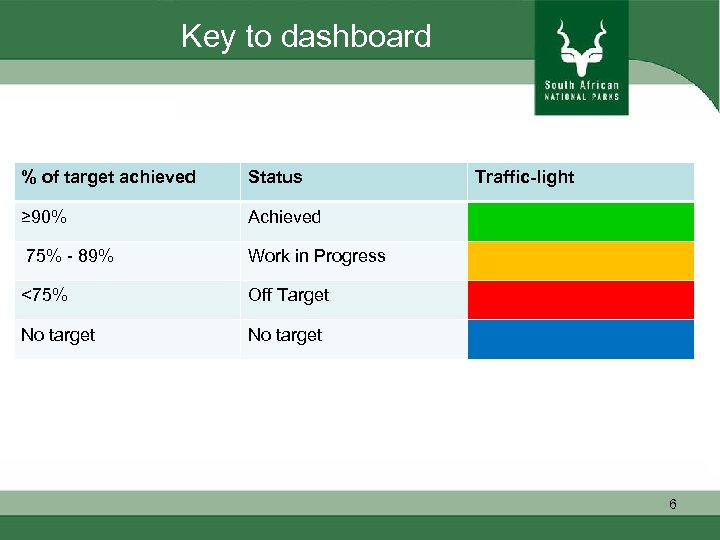 Key to dashboard

South African
NATIONAL PARKS

| % of target achieved | Status | Traffic-light |
|---|---|---|
| ≥90% | Achieved | |
| 75% - 89% | Work in Progress | |
| <75% | Off Target | |
| No target | No target | |

6